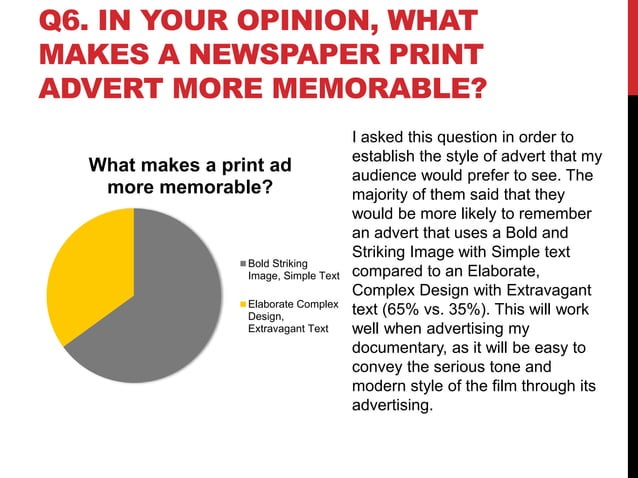 Q6. IN YOUR OPINION, WHAT MAKES A NEWSPAPER PRINT ADVERT MORE MEMORABLE?

What makes a print ad more memorable?

Bold Striking Image, Simple Text

Elaborate Complex Design, Extravagant Text

I asked this question in order to establish the style of advert that my audience would prefer to see. The majority of them said that they would be more likely to remember an advert that uses a Bold and Striking Image with Simple text compared to an Elaborate, Complex Design with Extravagant text (65% vs. 35%). This will work well when advertising my documentary, as it will be easy to convey the serious tone and modern style of the film through its advertising.